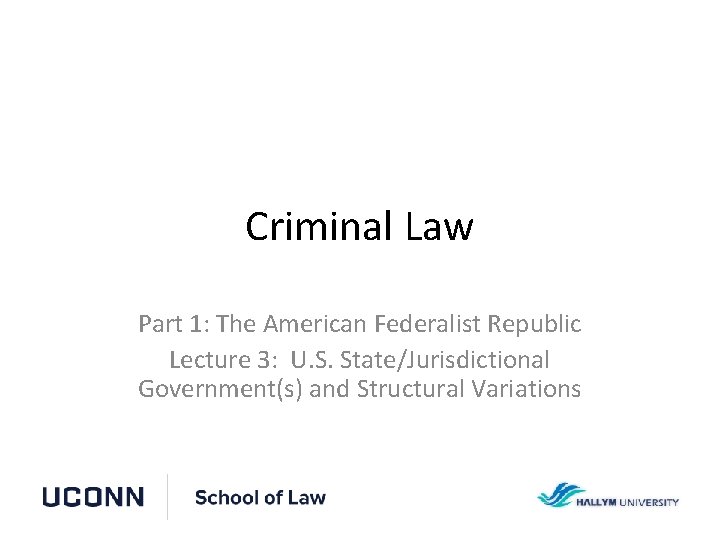 Criminal Law

Part 1: The American Federalist Republic
Lecture 3: U.S. State/Jurisdictional Government(s) and Structural Variations

UCONN

School of Law

HALLYM UNIVERSITY